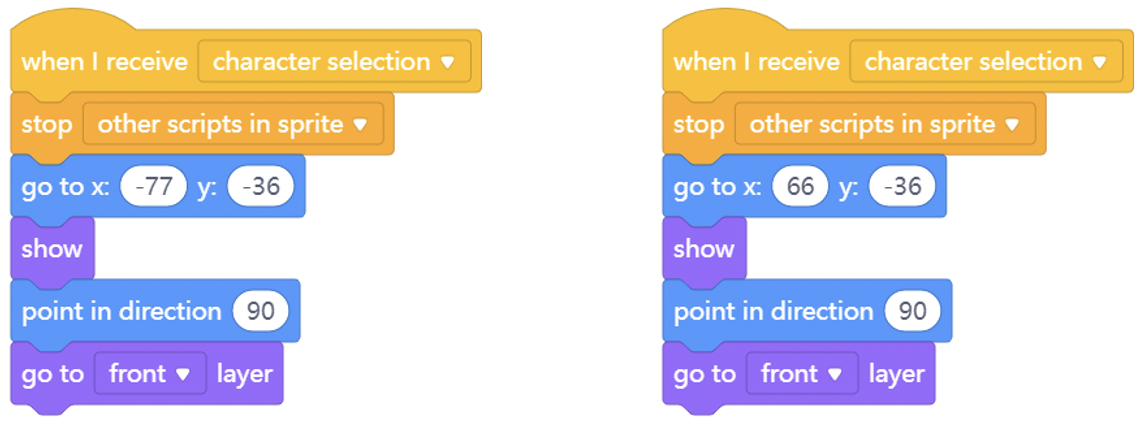 when I receive character selection ▾
stop other scripts in sprite ▾
go to x: -77 y: -36
show
point in direction 90
go to front ▾ layer

when I receive character selection ▾
stop other scripts in sprite ▾
go to x: 66 y: -36
show
point in direction 90
go to front ▾ layer